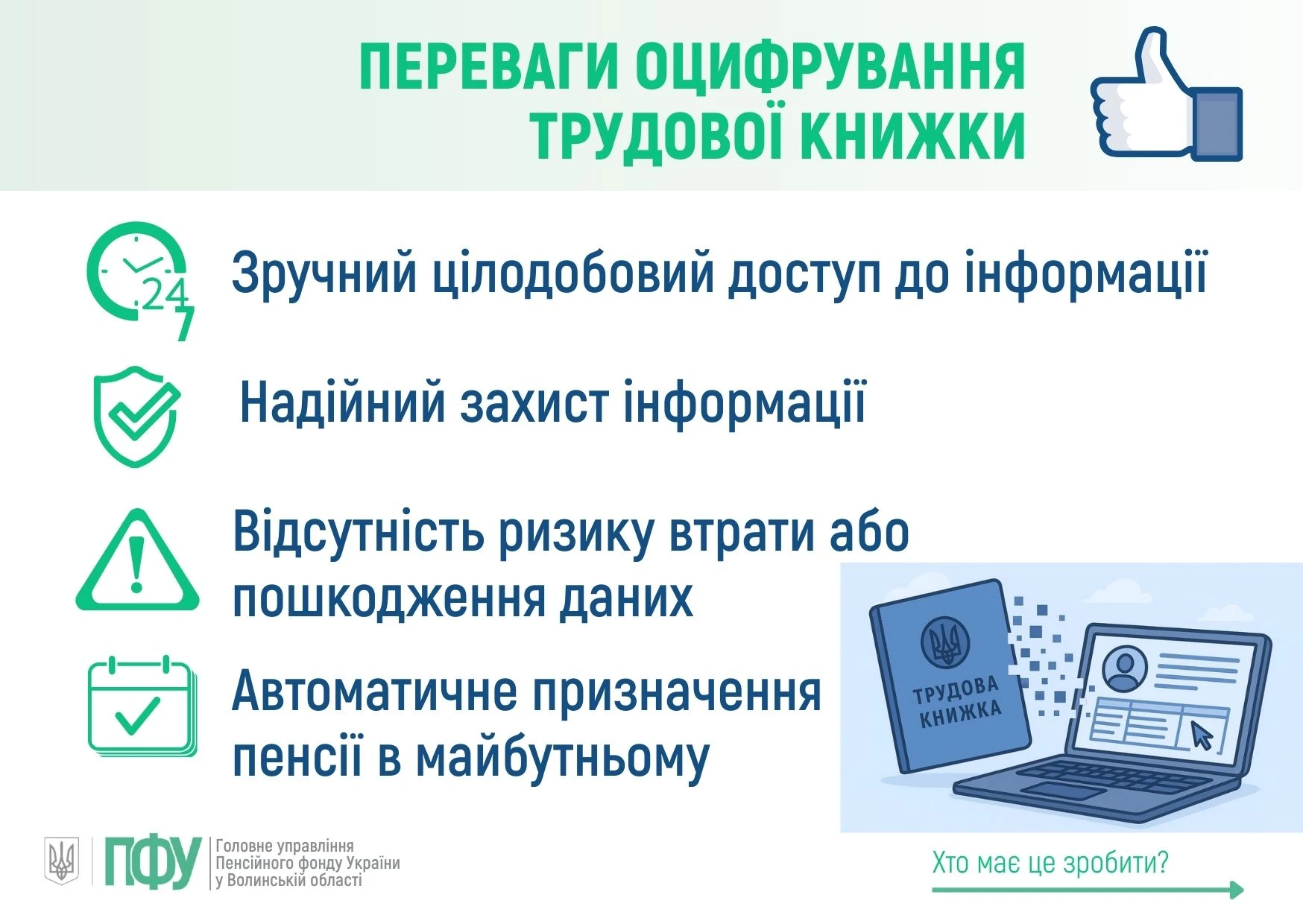 ПЕРЕВАГИ ОЦИФРУВАННЯ ТРУДОВОЇ КНИЖКИ

24 7

Зручний цілодобовий доступ до інформації

Надійний захист інформації

Відсутність ризику втрати або пошкодження даних

Автоматичне призначення пенсії в майбутньому

ТРУДОВА КНИЖКА

ПФУ Головне управління Пенсійного фонду України у Волинській області

Хто має це зробити?